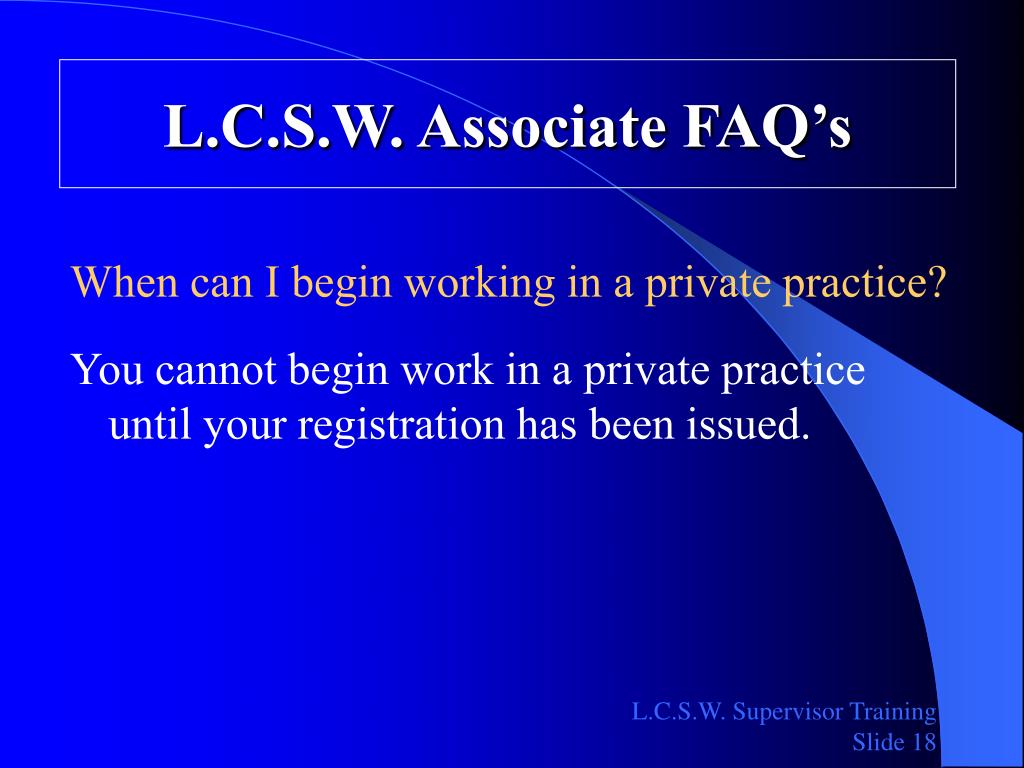 L.C.S.W. Associate FAQ’s

When can I begin working in a private practice?

You cannot begin work in a private practice until your registration has been issued.

L.C.S.W. Supervisor Training
Slide 18